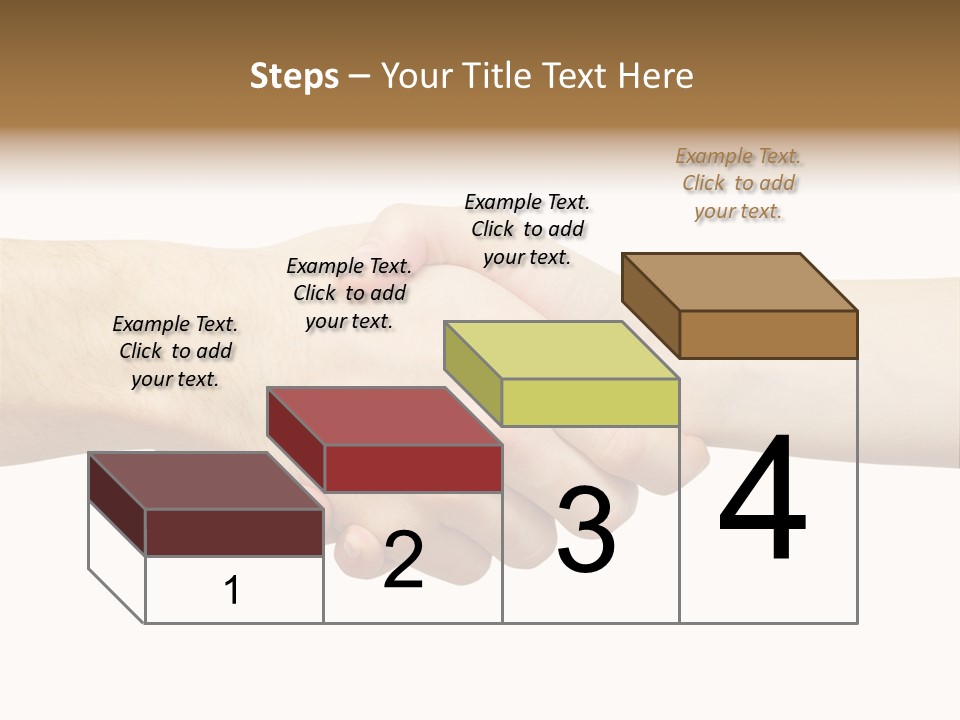 Steps – Your Title Text Here

Example Text. Click to add your text.

Example Text. Click to add your text.

Example Text. Click to add your text.

Example Text. Click to add your text.

1

2

3

4